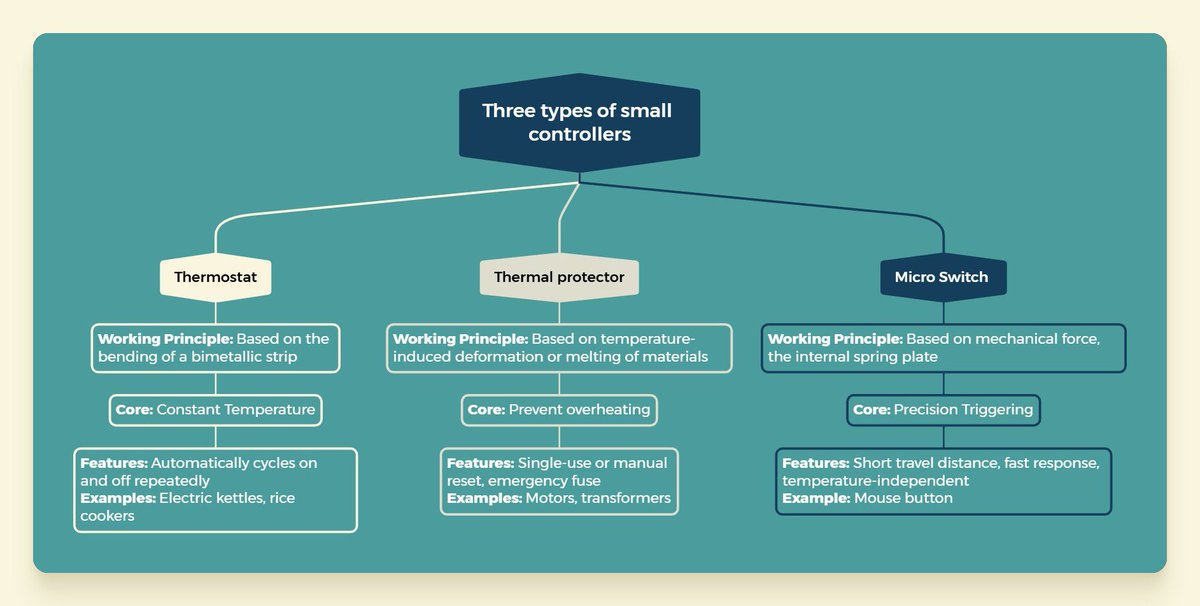 Three types of small controllers

Thermostat

Working Principle: Based on the bending of a bimetallic strip

Core: Constant Temperature

Features: Automatically cycles on and off repeatedly
Examples: Electric kettles, rice cookers

Thermal protector

Working Principle: Based on temperature-induced deformation or melting of materials

Core: Prevent overheating

Features: Single-use or manual reset, emergency fuse
Examples: Motors, transformers

Micro Switch

Working Principle: Based on mechanical force, the internal spring plate

Core: Precision Triggering

Features: Short travel distance, fast response, temperature-independent
Example: Mouse button